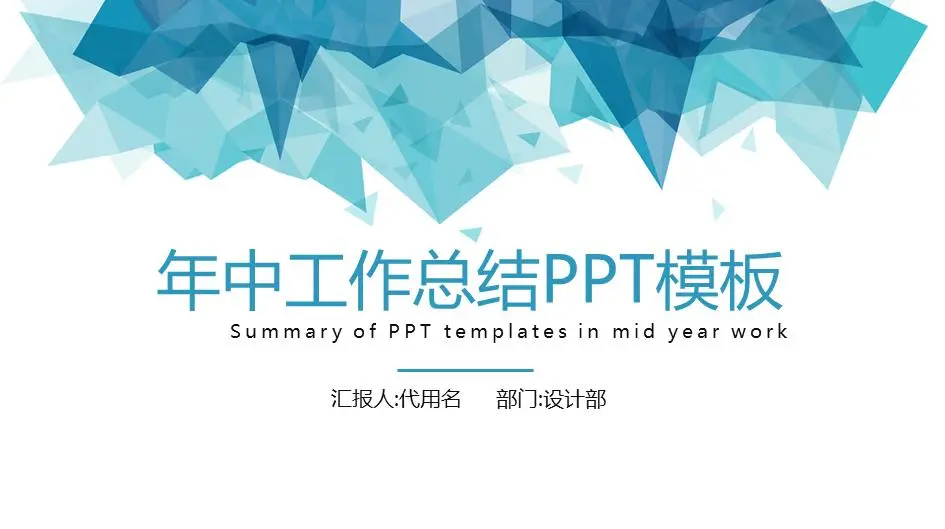 年中工作总结PPT模板

Summary of PPT templates in mid year work

汇报人:代用名　　部门:设计部